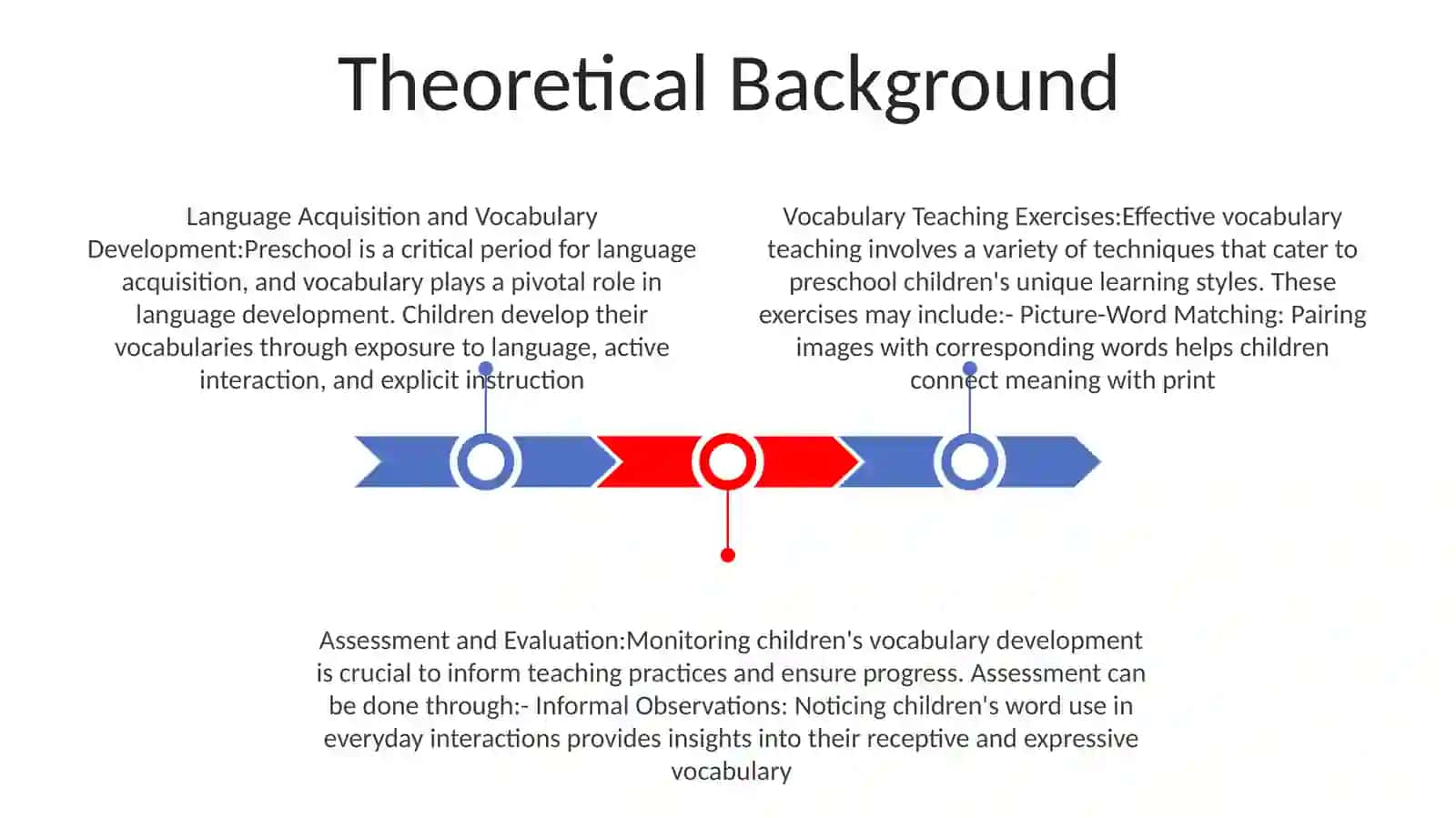 Theoretical Background

Language Acquisition and Vocabulary Development:Preschool is a critical period for language acquisition, and vocabulary plays a pivotal role in language development. Children develop their vocabularies through exposure to language, active interaction, and explicit instruction

Vocabulary Teaching Exercises:Effective vocabulary teaching involves a variety of techniques that cater to preschool children's unique learning styles. These exercises may include:- Picture-Word Matching: Pairing images with corresponding words helps children connect meaning with print

Assessment and Evaluation:Monitoring children's vocabulary development is crucial to inform teaching practices and ensure progress. Assessment can be done through:- Informal Observations: Noticing children's word use in everyday interactions provides insights into their receptive and expressive vocabulary